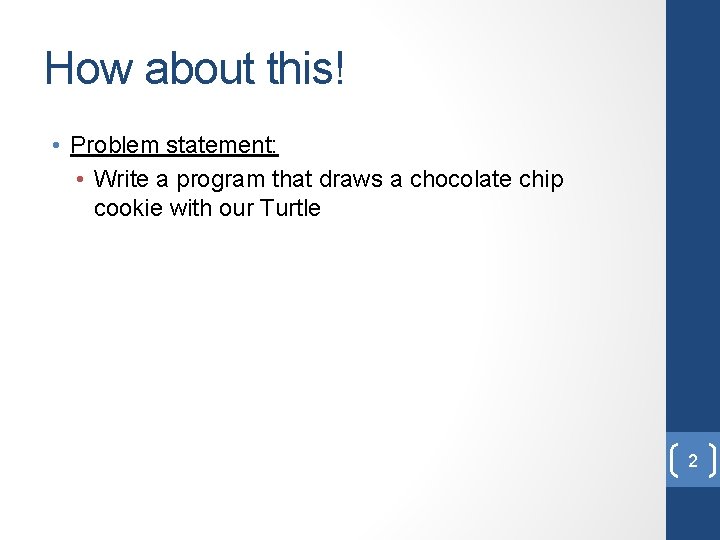 How about this!

• Problem statement:
  • Write a program that draws a chocolate chip cookie with our Turtle

2